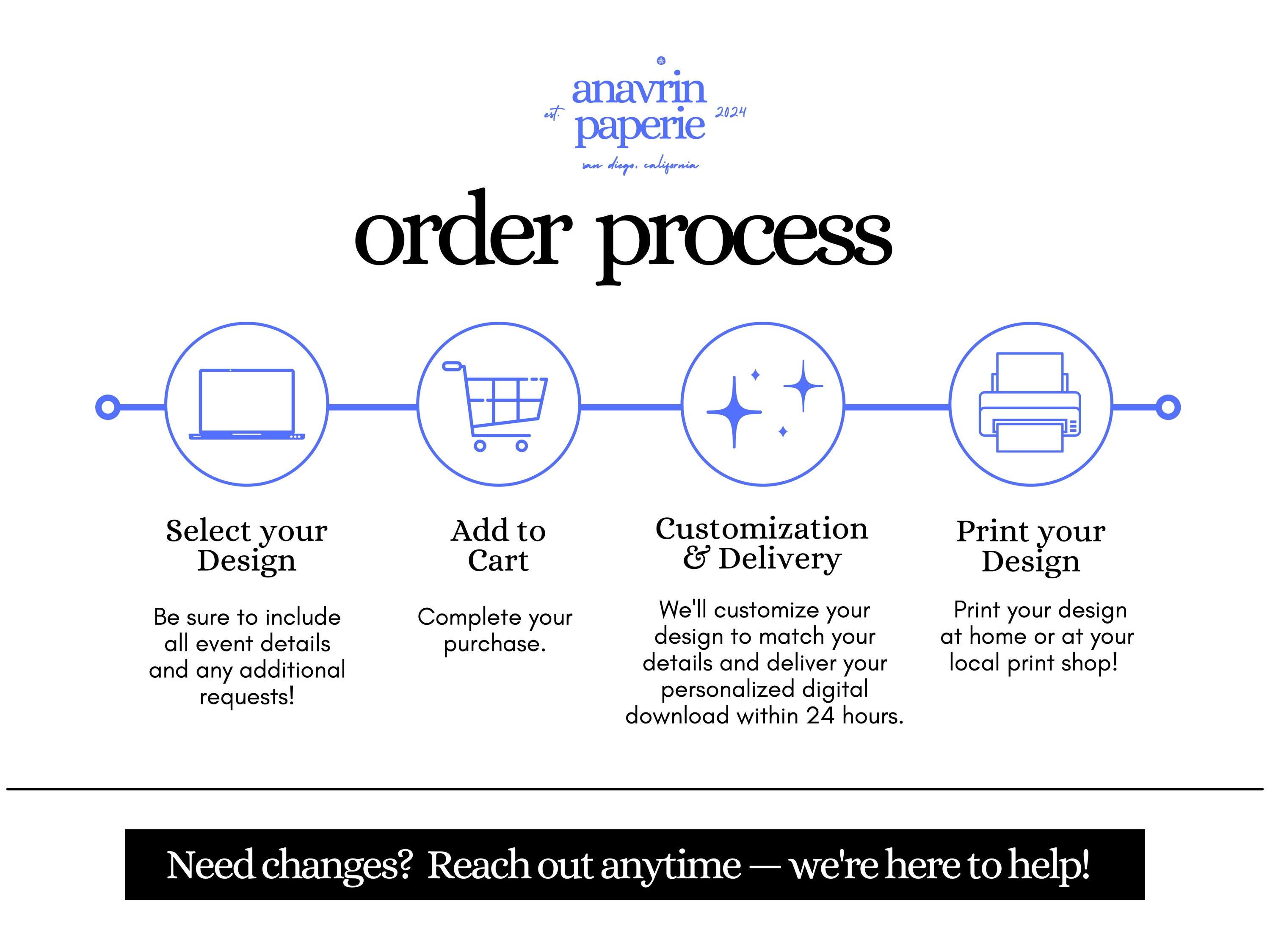 est. anavrin paperie 2024
san diego, california

order process

Select your Design

Be sure to include all event details and any additional requests!

Add to Cart

Complete your purchase.

Customization & Delivery

We'll customize your design to match your details and deliver your personalized digital download within 24 hours.

Print your Design

Print your design at home or at your local print shop!

Need changes? Reach out anytime — we're here to help!